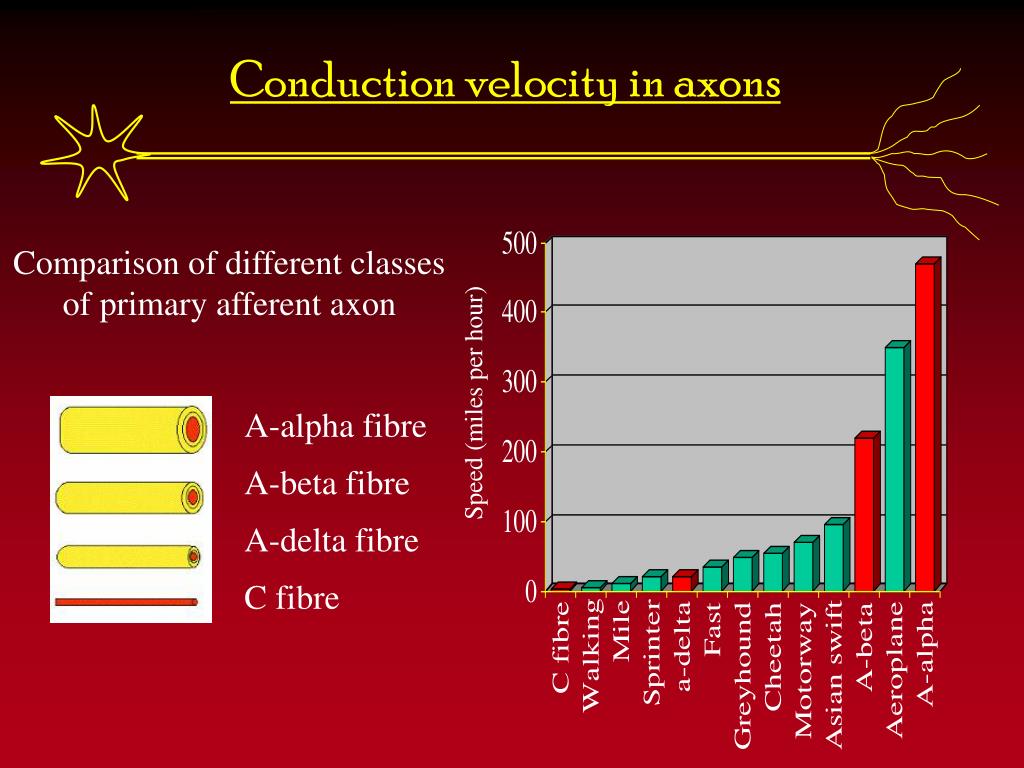 Conduction velocity in axons

Comparison of different classes of primary afferent axon

A-alpha fibre

A-beta fibre

A-delta fibre

C fibre

Speed (miles per hour)

500
400
300
200
100
0

C fibre
Walking
Mile
Sprinter
a-delta
Fast
Greyhound
Cheetah
Motorway
Asian swift
A-beta
Aeroplane
A-alpha